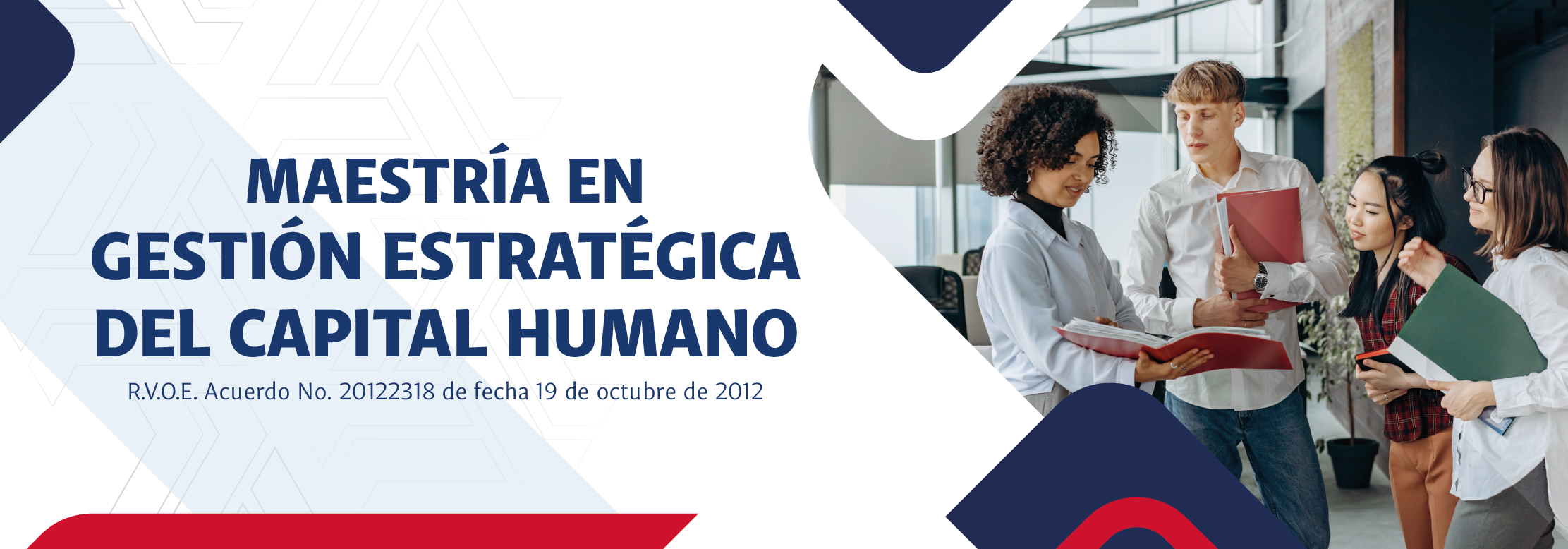 MAESTRÍA EN GESTIÓN ESTRATÉGICA DEL CAPITAL HUMANO

R.V.O.E. Acuerdo No. 20122318 de fecha 19 de octubre de 2012